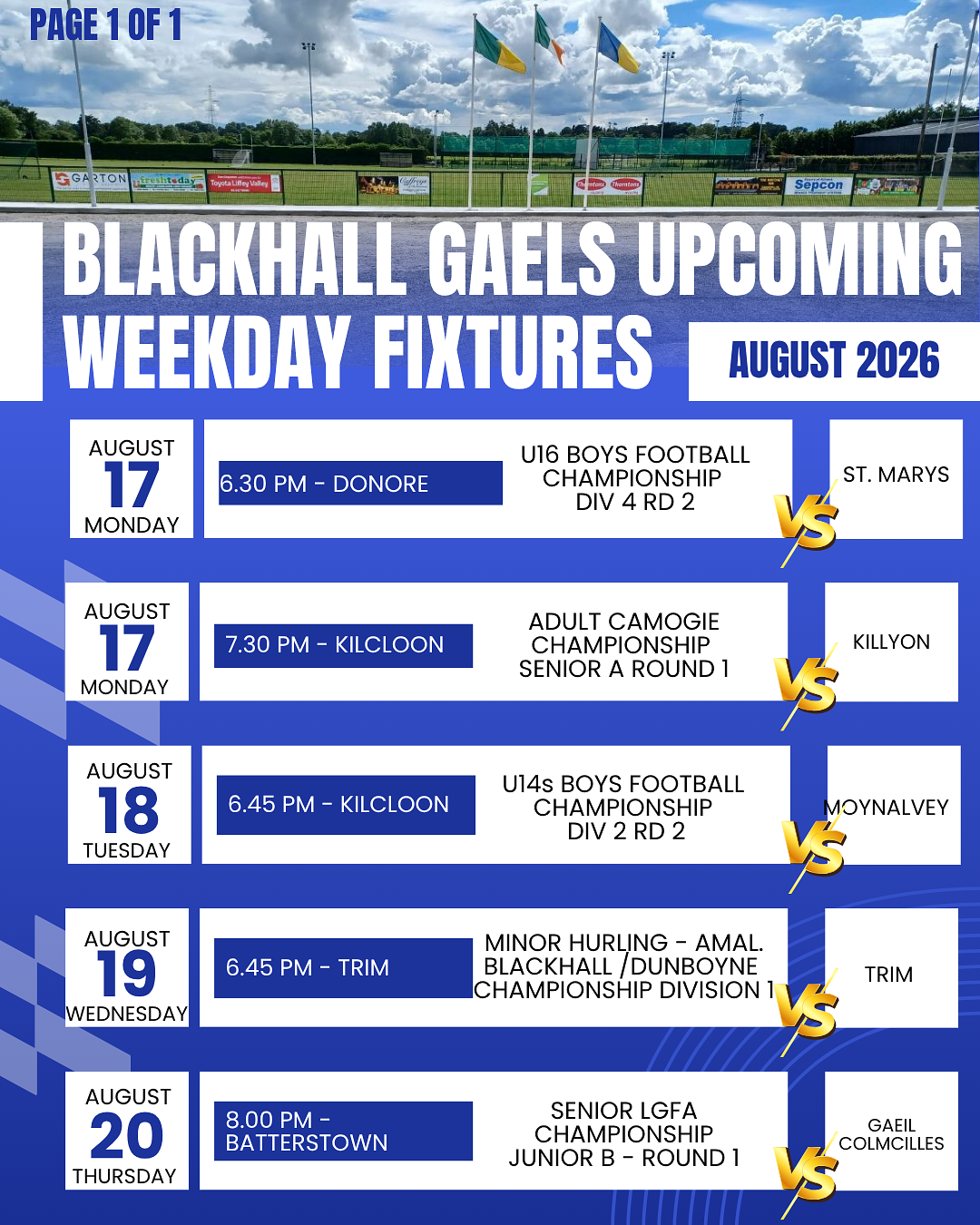 PAGE 1 OF 1

GARTON freshtoday Toyota Liffey Valley Thorntons Thorntons Sepcon

BLACKHALL GAELS UPCOMING WEEKDAY FIXTURES

AUGUST 2026

AUGUST
17
MONDAY

6.30 PM - DONORE

U16 BOYS FOOTBALL CHAMPIONSHIP DIV 4 RD 2

VS

ST. MARYS

AUGUST
17
MONDAY

7.30 PM - KILCLOON

ADULT CAMOGIE CHAMPIONSHIP SENIOR A ROUND 1

VS

KILLYON

AUGUST
18
TUESDAY

6.45 PM - KILCLOON

U14s BOYS FOOTBALL CHAMPIONSHIP DIV 2 RD 2

VS

MOYNALVEY

AUGUST
19
WEDNESDAY

6.45 PM - TRIM

MINOR HURLING - AMAL. BLACKHALL /DUNBOYNE CHAMPIONSHIP DIVISION 1

VS

TRIM

AUGUST
20
THURSDAY

8.00 PM - BATTERSTOWN

SENIOR LGFA CHAMPIONSHIP JUNIOR B - ROUND 1

VS

GAEIL COLMCILLES